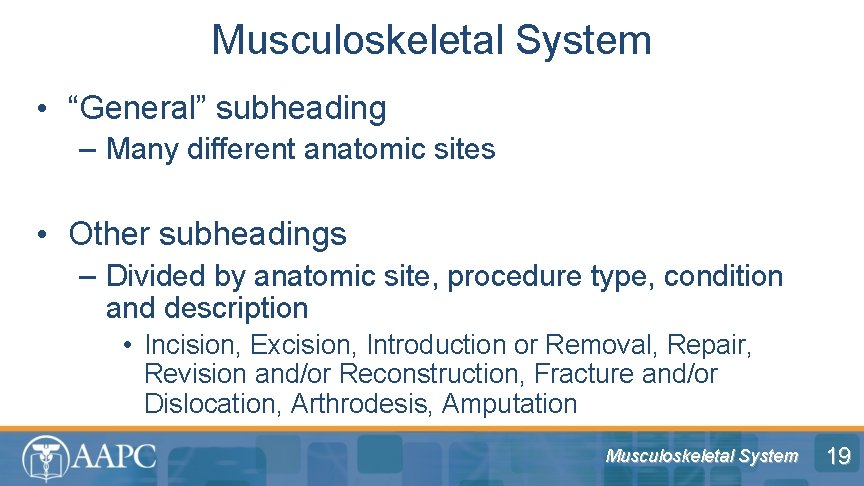 Musculoskeletal System

• “General” subheading
– Many different anatomic sites

• Other subheadings
– Divided by anatomic site, procedure type, condition and description
• Incision, Excision, Introduction or Removal, Repair, Revision and/or Reconstruction, Fracture and/or Dislocation, Arthrodesis, Amputation

AAPC

Musculoskeletal System

19